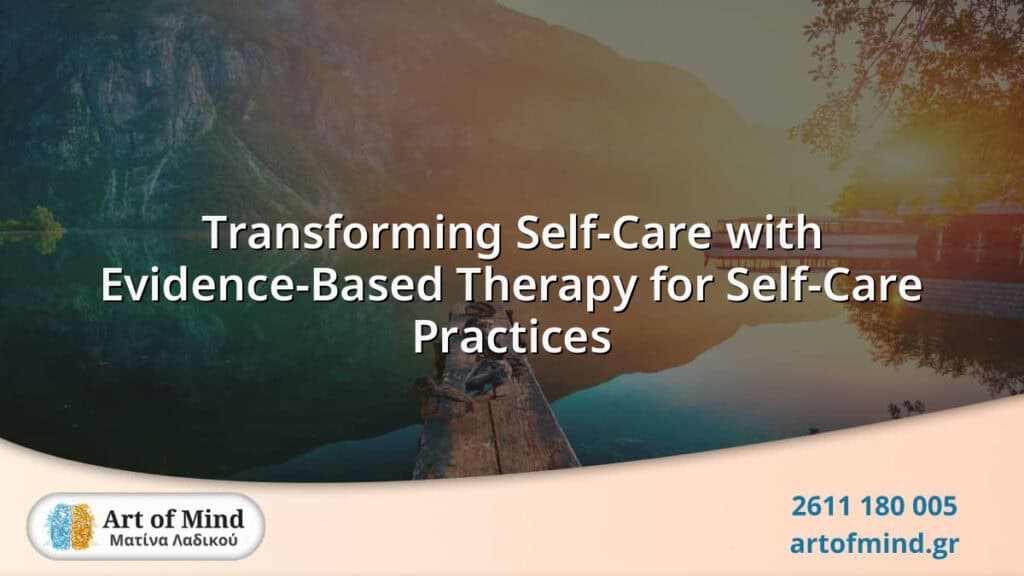 Transforming Self-Care with Evidence-Based Therapy for Self-Care Practices

Art of Mind
Ματίνα Λαδικού

2611 180 005
artofmind.gr